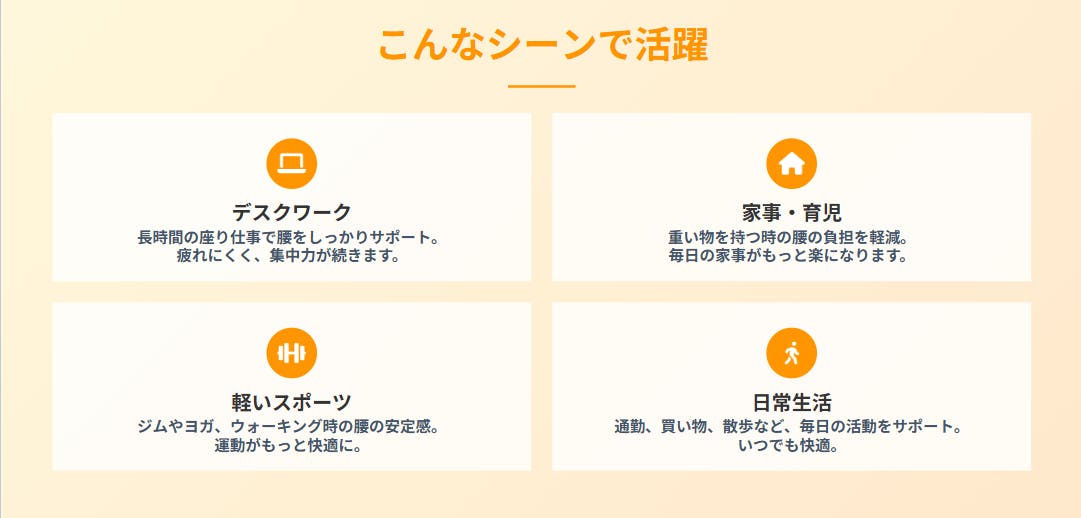 こんなシーンで活躍

デスクワーク
長時間の座り仕事で腰をしっかりサポート。
疲れにくく、集中力が続きます。

家事・育児
重い物を持つ時の腰の負担を軽減。
毎日の家事がもっと楽になります。

軽いスポーツ
ジムやヨガ、ウォーキング時の腰の安定感。
運動がもっと快適に。

日常生活
通勤、買い物、散歩など、毎日の活動をサポート。
いつでも快適。